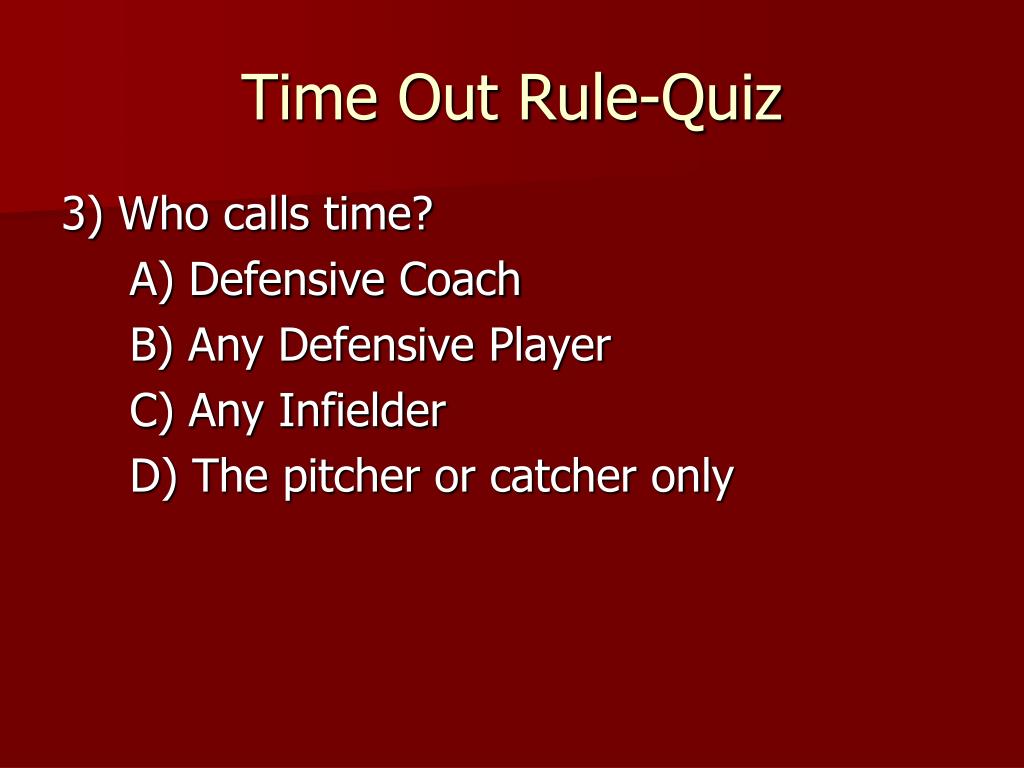 Time Out Rule-Quiz

3) Who calls time?

A) Defensive Coach

B) Any Defensive Player

C) Any Infielder

D) The pitcher or catcher only